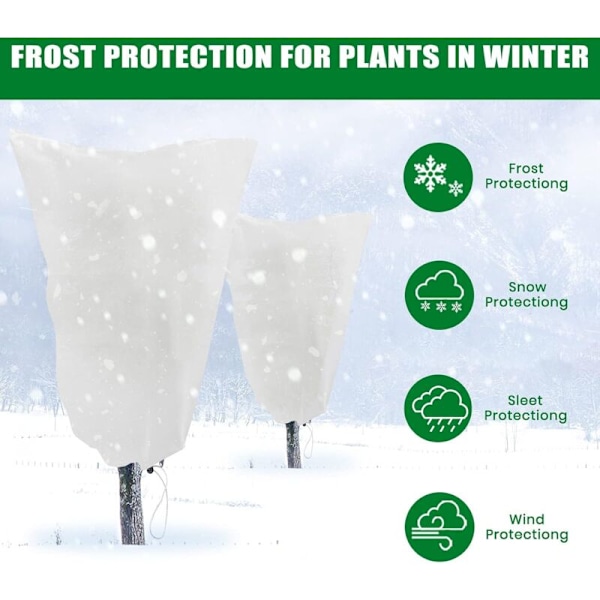 FROST PROTECTION FOR PLANTS IN WINTER

Frost Protectiong

Snow Protectiong

Sleet Protectiong

Wind Protectiong